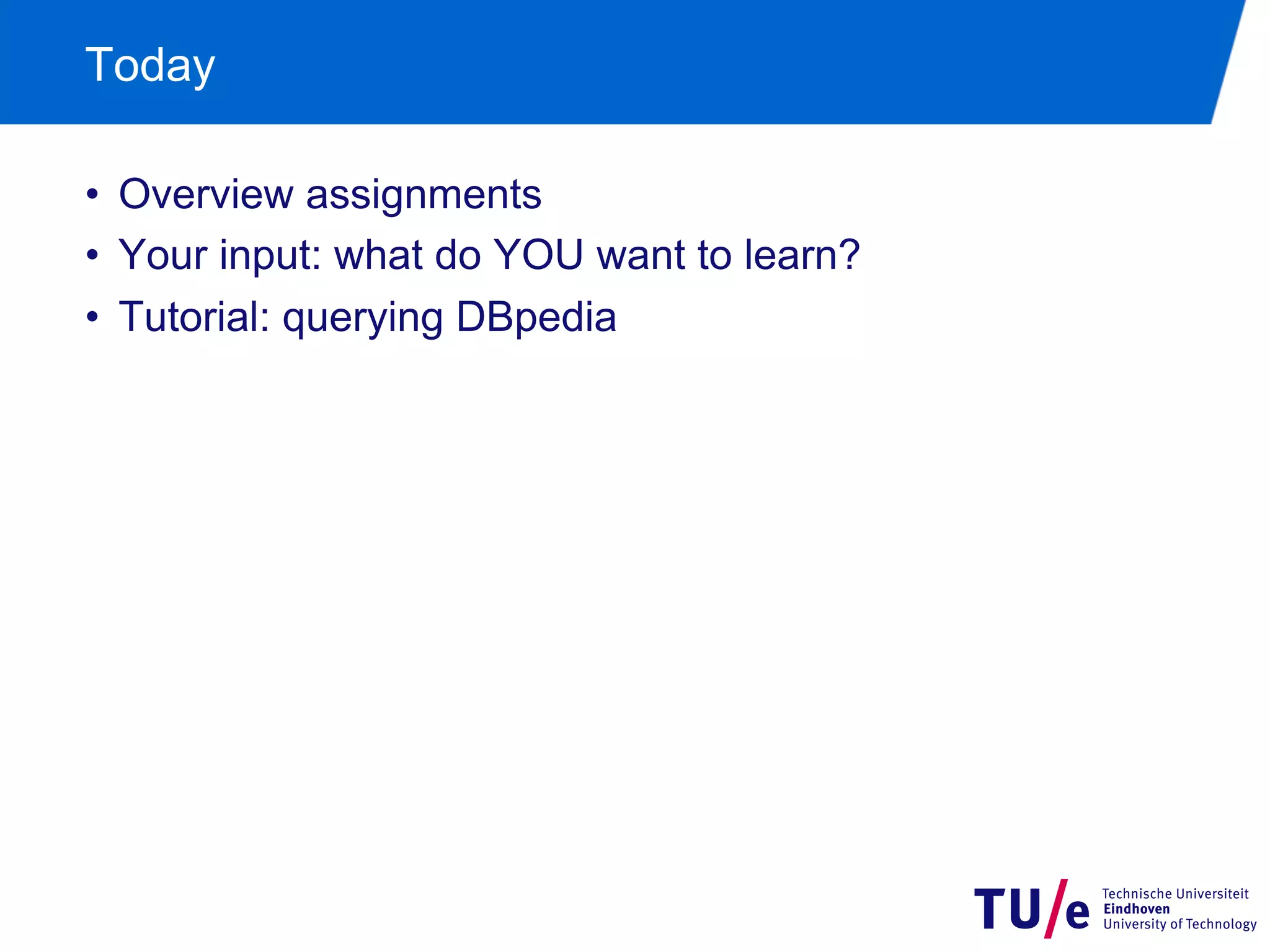 Today

• Overview assignments
• Your input: what do YOU want to learn?
• Tutorial: querying DBpedia

TU/e Technische Universiteit Eindhoven University of Technology